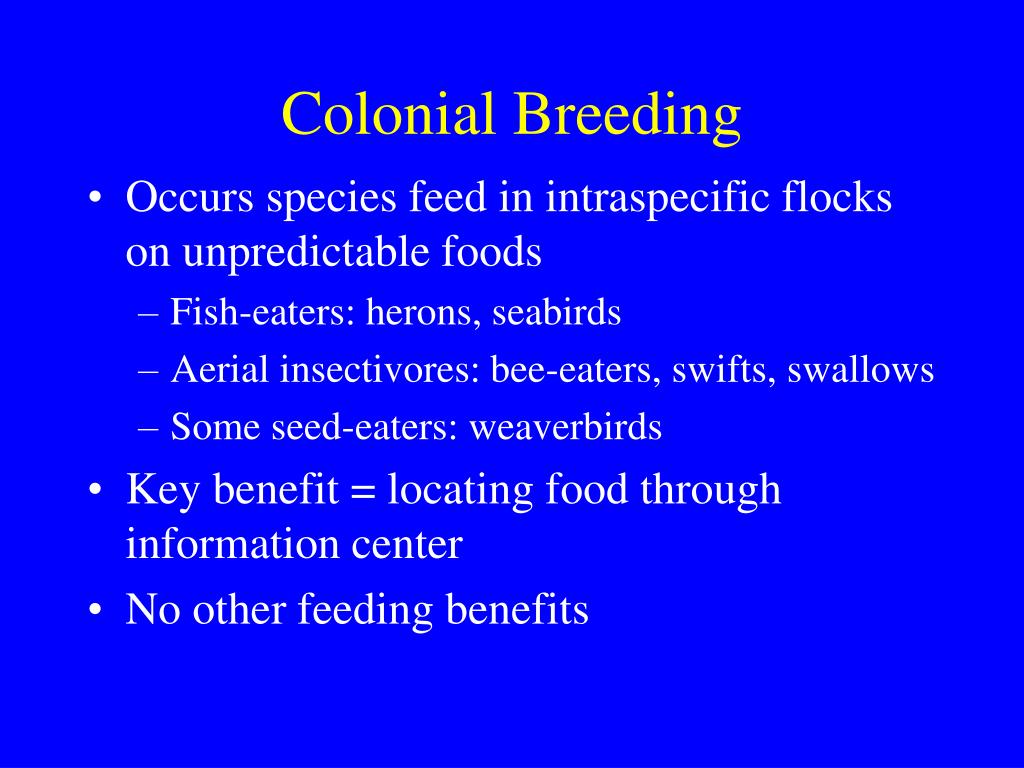 Colonial Breeding

• Occurs species feed in intraspecific flocks on unpredictable foods
– Fish-eaters: herons, seabirds
– Aerial insectivores: bee-eaters, swifts, swallows
– Some seed-eaters: weaverbirds
• Key benefit = locating food through information center
• No other feeding benefits